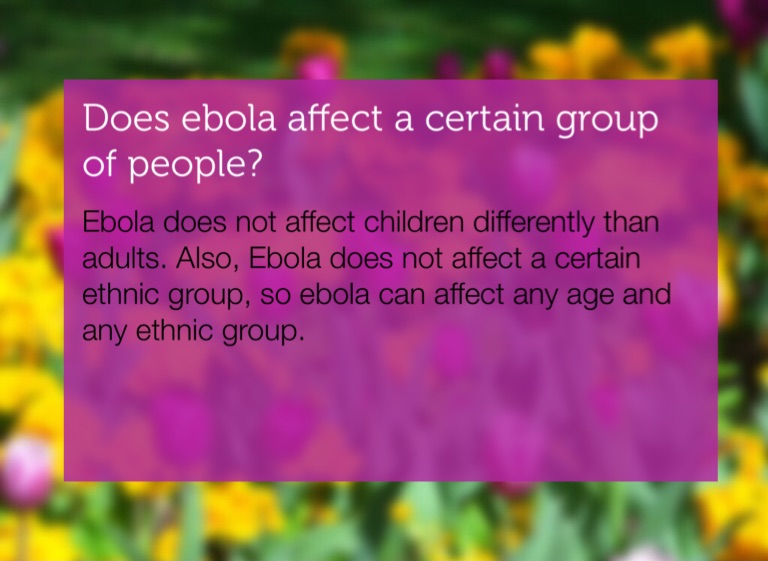 Does ebola affect a certain group of people?

Ebola does not affect children differently than adults. Also, Ebola does not affect a certain ethnic group, so ebola can affect any age and any ethnic group.